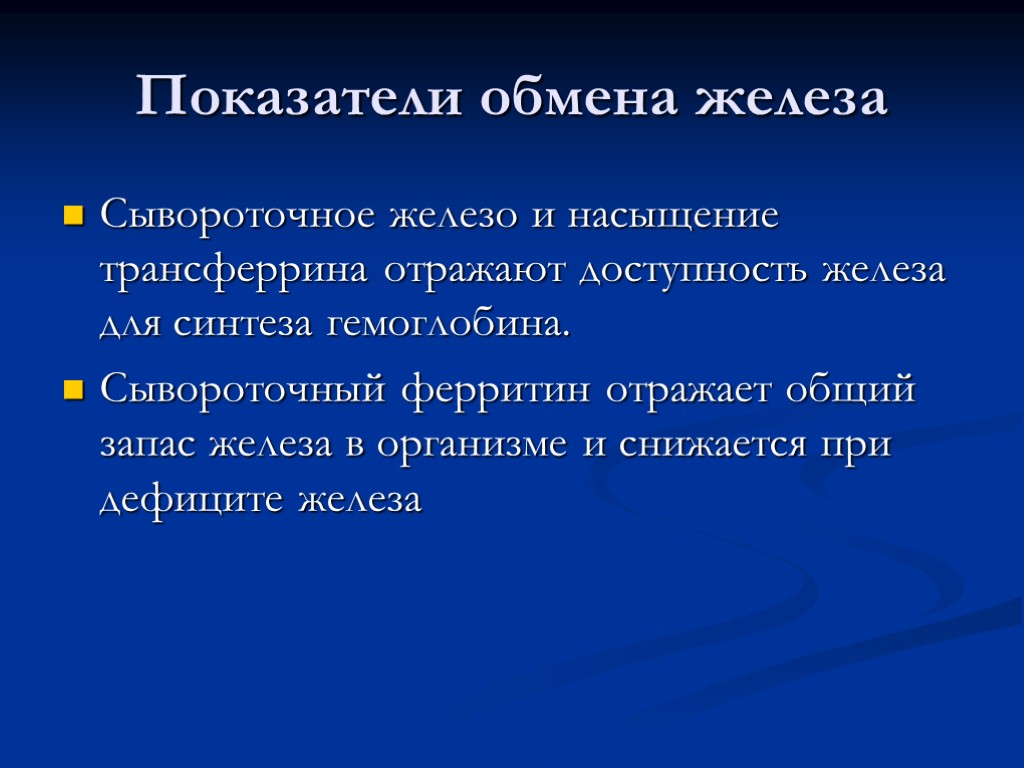 Показатели обмена железа

Сывороточное железо и насыщение трансферрина отражают доступность железа для синтеза гемоглобина.

Сывороточный ферритин отражает общий запас железа в организме и снижается при дефиците железа